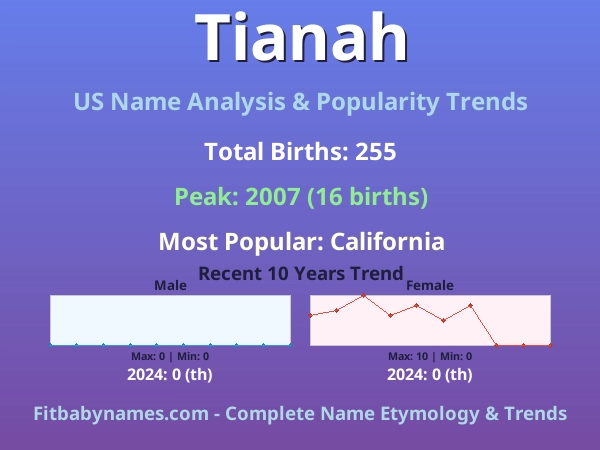 Tianah

US Name Analysis & Popularity Trends

Total Births: 255

Peak: 2007 (16 births)

Most Popular: California

Recent 10 Years Trend

Male

Max: 0 | Min: 0

2024: 0 (th)

Female

Max: 10 | Min: 0

2024: 0 (th)

Fitbabynames.com - Complete Name Etymology & Trends